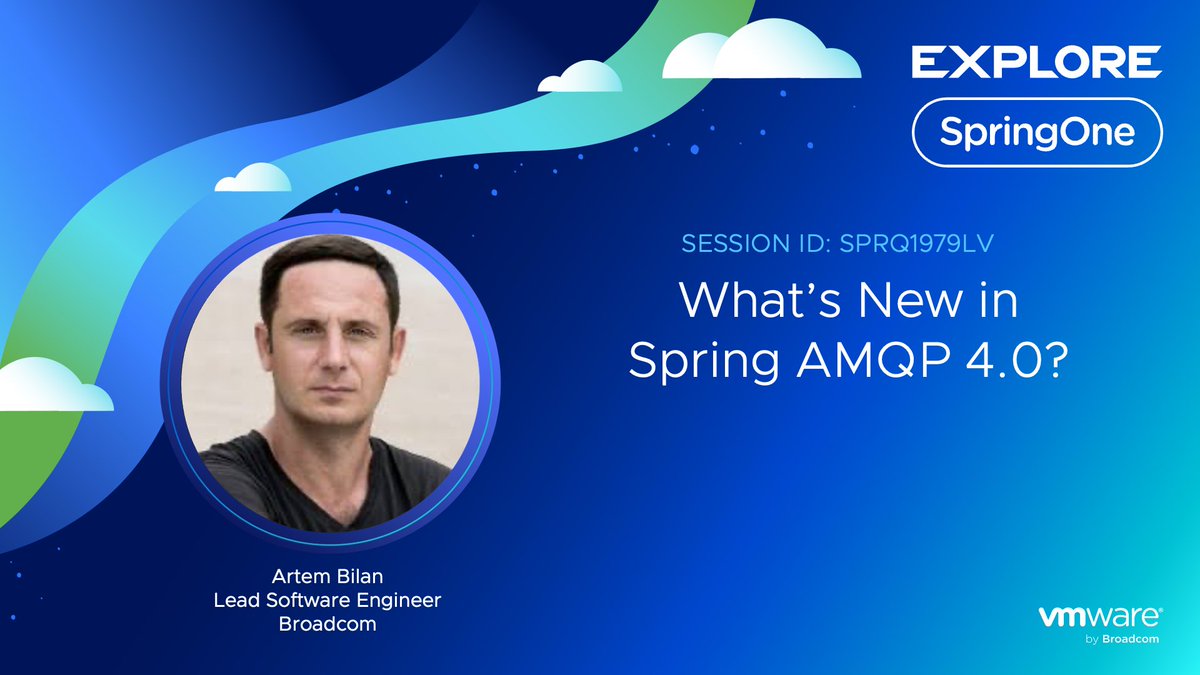 EXPLORE
SpringOne

SESSION ID: SPRQ1979LV

What's New in Spring AMQP 4.0?

Artem Bilan
Lead Software Engineer
Broadcom

vmware®
by Broadcom